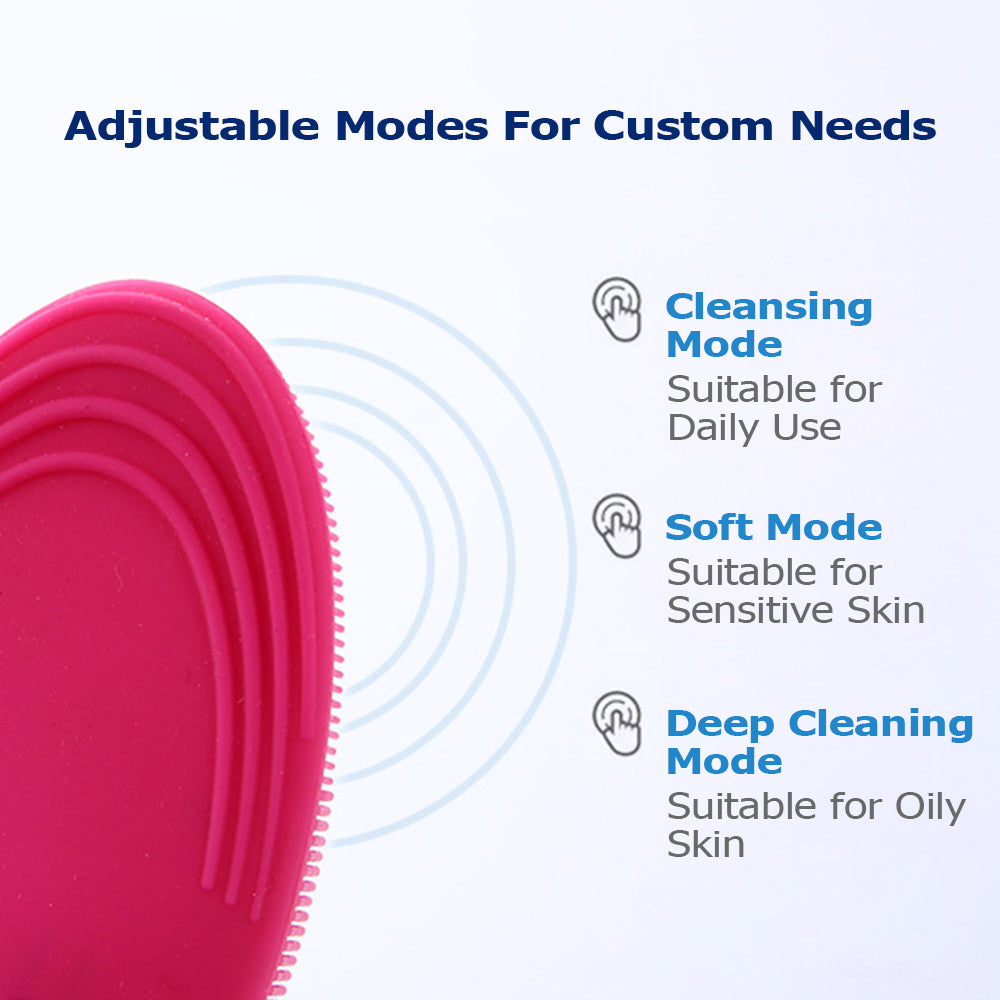 Adjustable Modes For Custom Needs

Cleansing Mode
Suitable for Daily Use

Soft Mode
Suitable for Sensitive Skin

Deep Cleaning Mode
Suitable for Oily Skin